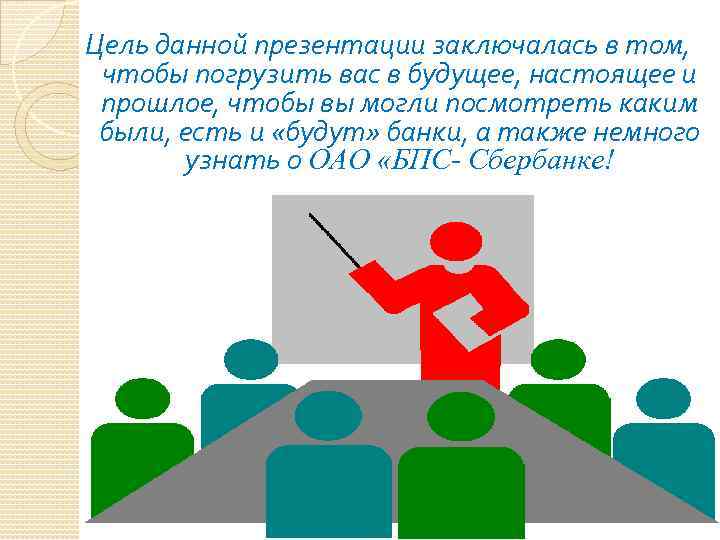 Цель данной презентации заключалась в том, чтобы погрузить вас в будущее, настоящее и прошлое, чтобы вы могли посмотреть каким были, есть и «будут» банки, а также немного узнать о ОАО «БПС- Сбербанке!